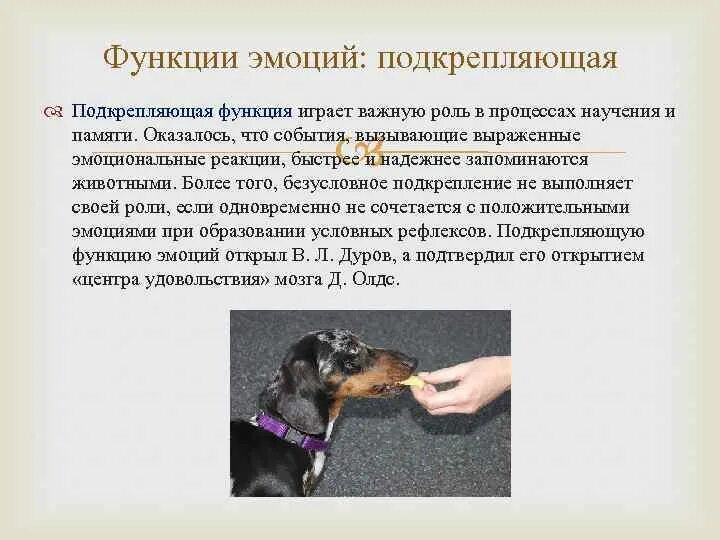 Функции эмоций: подкрепляющая

Подкрепляющая функция играет важную роль в процессах научения и памяти. Оказалось, что события, вызывающие выраженные эмоциональные реакции, быстрее и надежнее запоминаются животными. Более того, безусловное подкрепление не выполняет своей роли, если одновременно не сочетается с положительными эмоциями при образовании условных рефлексов. Подкрепляющую функцию эмоций открыл В. Л. Дуров, а подтвердил его открытием «центра удовольствия» мозга Д. Олдс.